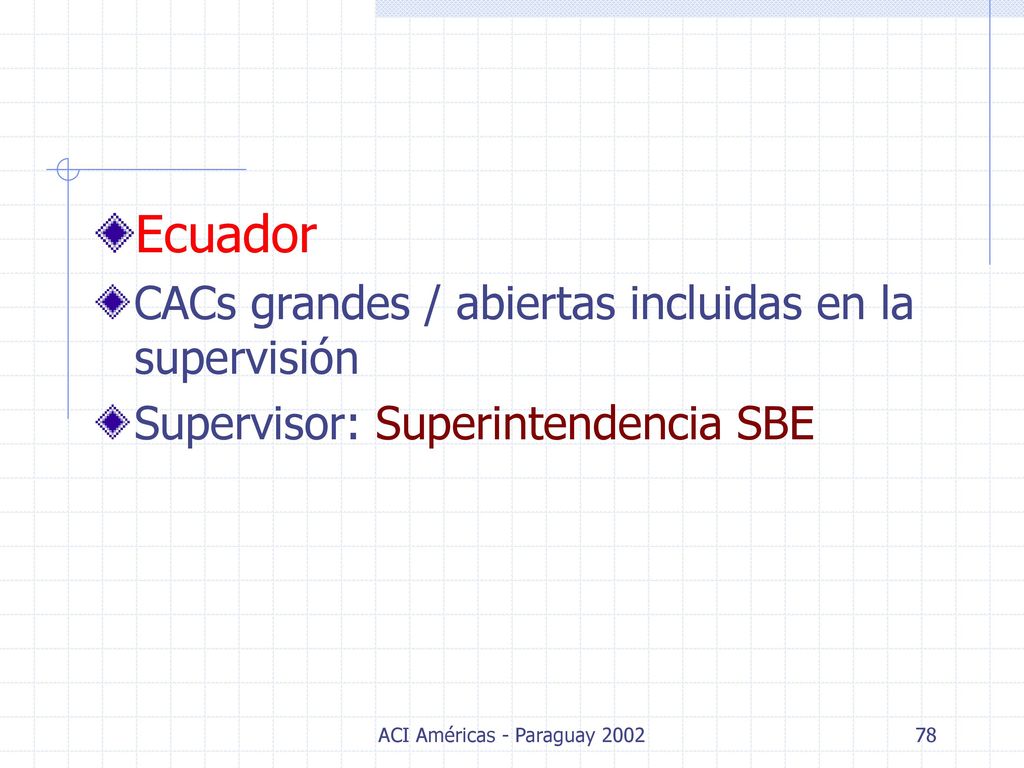 Ecuador

CACs grandes / abiertas incluidas en la supervisión

Supervisor: Superintendencia SBE

ACI Américas - Paraguay 2002

78